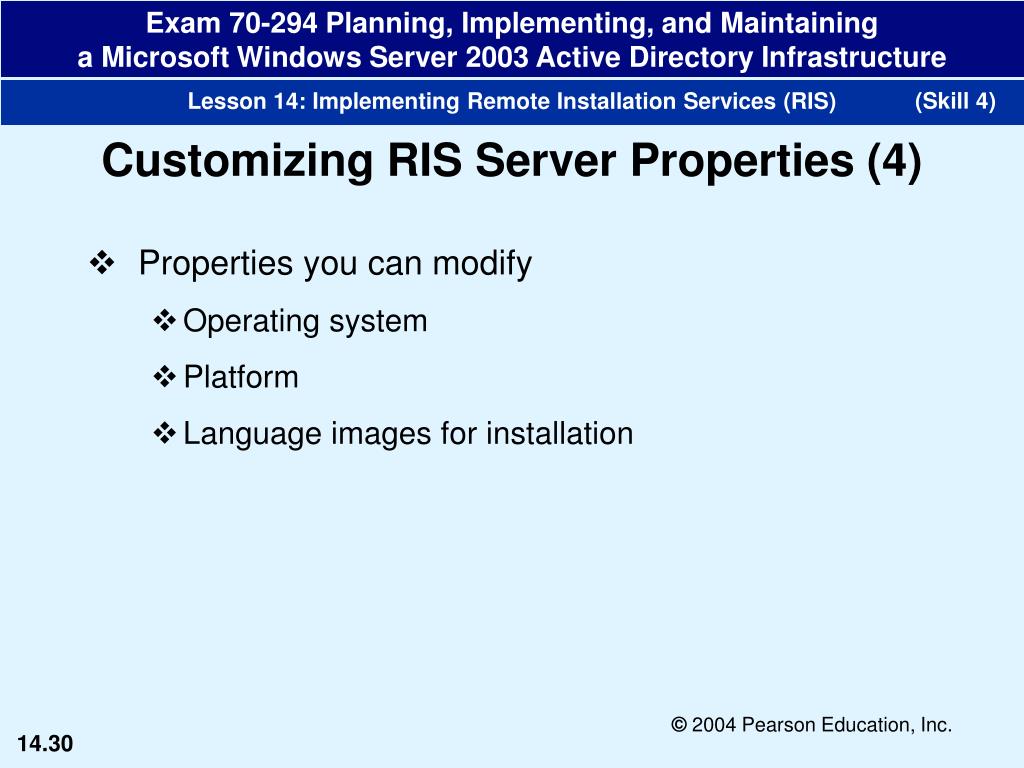 Exam 70-294 Planning, Implementing, and Maintaining a Microsoft Windows Server 2003 Active Directory Infrastructure

Lesson 14: Implementing Remote Installation Services (RIS) (Skill 4)

Customizing RIS Server Properties (4)

❖ Properties you can modify

❖ Operating system

❖ Platform

❖ Language images for installation

© 2004 Pearson Education, Inc.

14.30